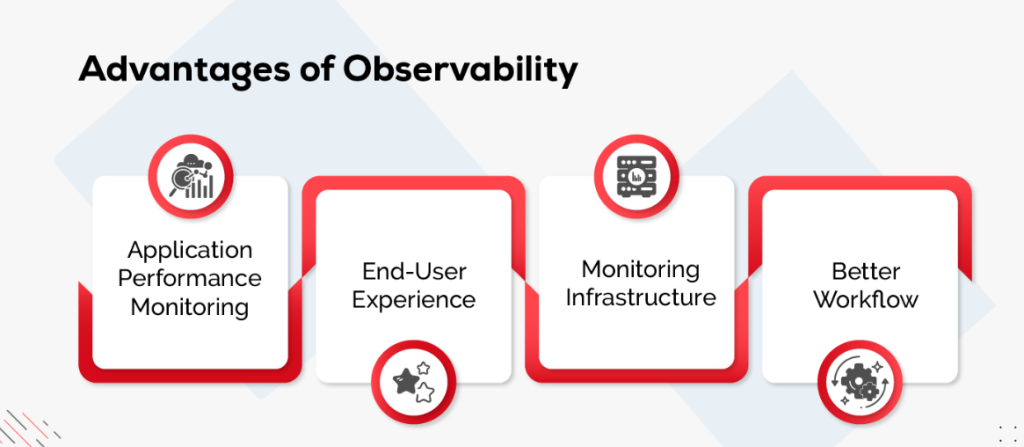 Advantages of Observability

Application Performance Monitoring

End-User Experience

Monitoring Infrastructure

Better Workflow